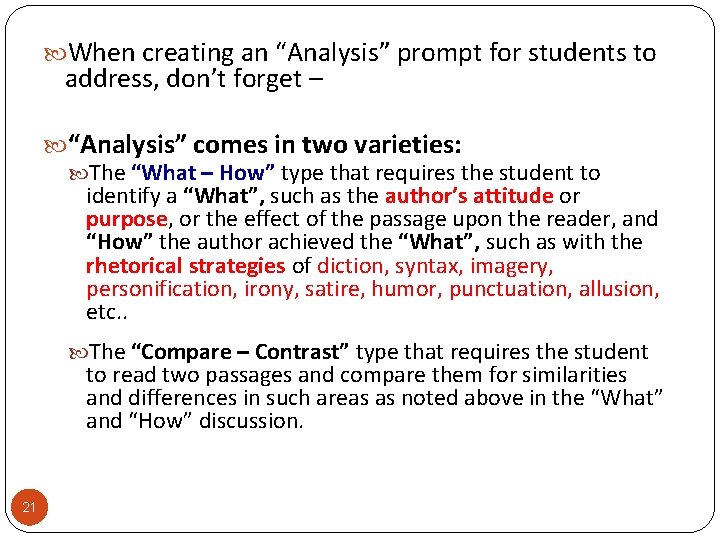 When creating an “Analysis” prompt for students to address, don’t forget –

“Analysis” comes in two varieties:

The “What – How” type that requires the student to identify a “What”, such as the author’s attitude or purpose, or the effect of the passage upon the reader, and “How” the author achieved the “What”, such as with the rhetorical strategies of diction, syntax, imagery, personification, irony, satire, humor, punctuation, allusion, etc..

The “Compare – Contrast” type that requires the student to read two passages and compare them for similarities and differences in such areas as noted above in the “What” and “How” discussion.

21